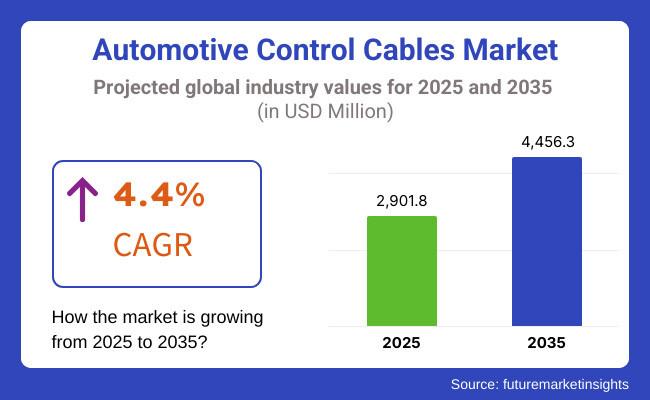 Automotive Control Cables Market

Projected global industry values for 2025 and 2035
(in USD Million)

4.4%
CAGR

How the market is growing from 2025 to 2035?

2,901.8
4,456.3

2025
2035

Source: futuremarketinsights